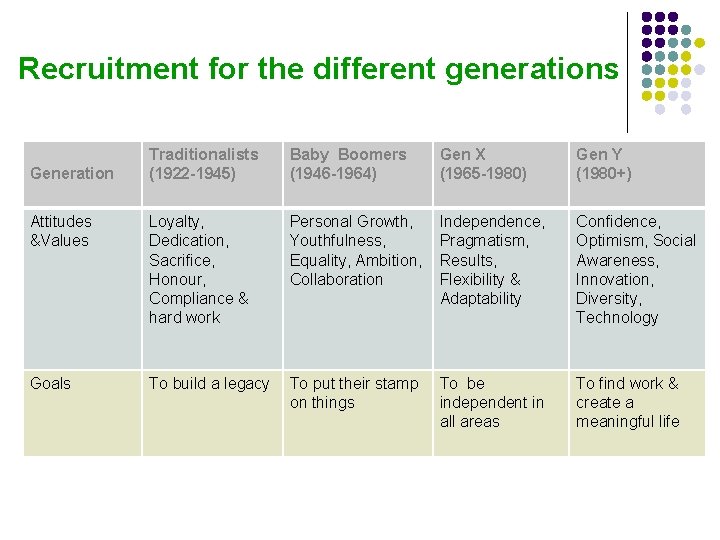 Recruitment for the different generations

| Generation | Traditionalists (1922-1945) | Baby Boomers (1946-1964) | Gen X (1965-1980) | Gen Y (1980+) |
|---|---|---|---|---|
| Attitudes &Values | Loyalty, Dedication, Sacrifice, Honour, Compliance & hard work | Personal Growth, Youthfulness, Equality, Ambition, Collaboration | Independence, Pragmatism, Results, Flexibility & Adaptability | Confidence, Optimism, Social Awareness, Innovation, Diversity, Technology |
| Goals | To build a legacy | To put their stamp on things | To be independent in all areas | To find work & create a meaningful life |